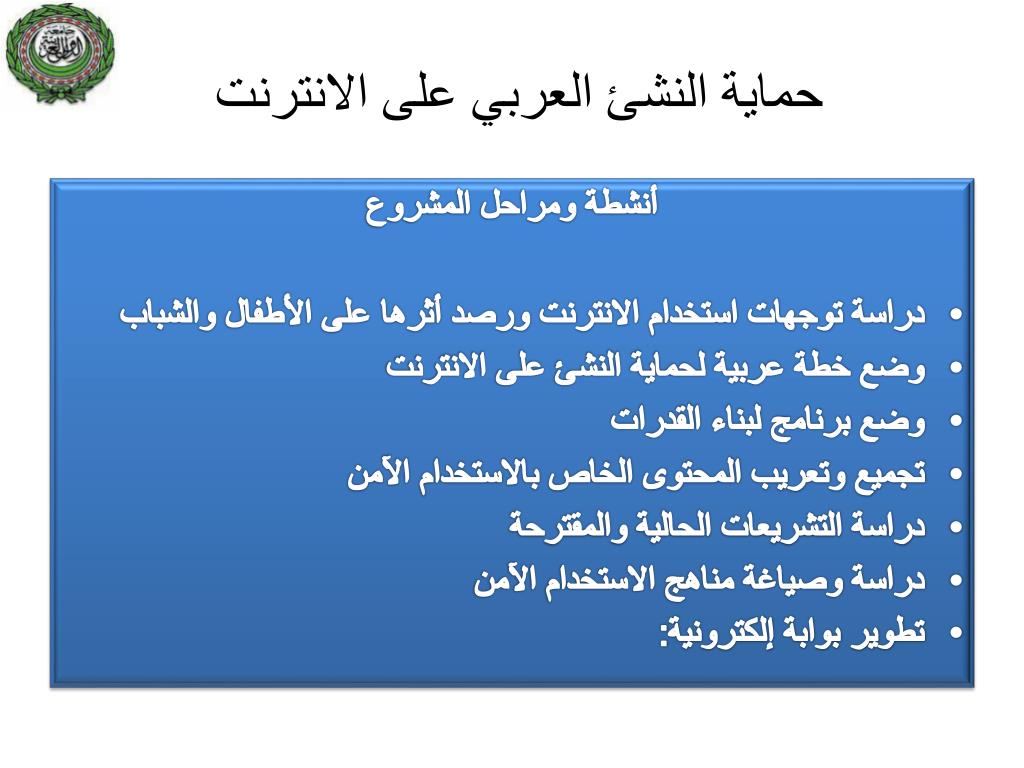 حماية النشئ العربي على الانترنت

أنشطة ومراحل المشروع

• دراسة توجهات استخدام الانترنت ورصد أثرها على الأطفال والشباب
• وضع خطة عربية لحماية النشئ على الانترنت
• وضع برنامج لبناء القدرات
• تجميع وتعريب المحتوى الخاص بالاستخدام الآمن
• دراسة التشريعات الحالية والمقترحة
• دراسة وصياغة مناهج الاستخدام الآمن
• تطوير بوابة إلكترونية: